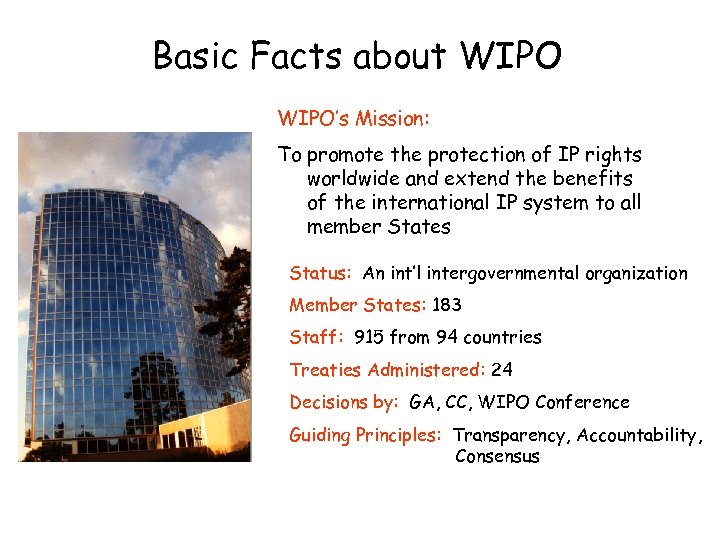 Basic Facts about WIPO

WIPO's Mission:

To promote the protection of IP rights worldwide and extend the benefits of the international IP system to all member States

Status: An int'l intergovernmental organization

Member States: 183

Staff: 915 from 94 countries

Treaties Administered: 24

Decisions by: GA, CC, WIPO Conference

Guiding Principles: Transparency, Accountability, Consensus